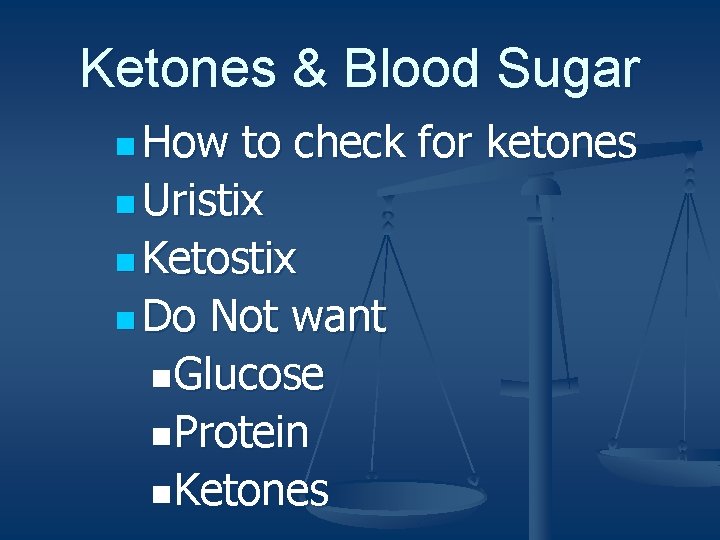 Ketones & Blood Sugar

- How to check for ketones
- Uristix
- Ketostix
- Do Not want
  - Glucose
  - Protein
  - Ketones